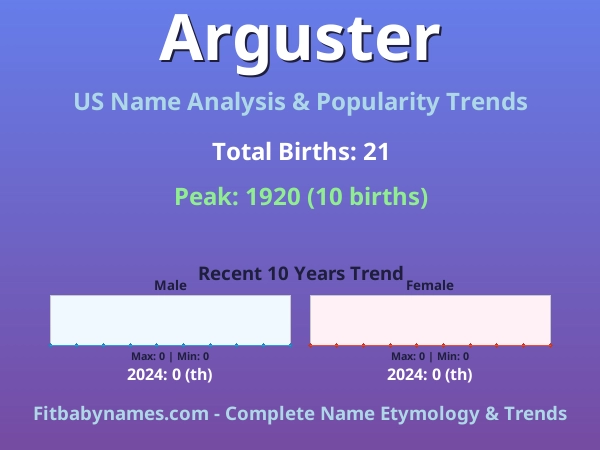 Arguster

US Name Analysis & Popularity Trends

Total Births: 21

Peak: 1920 (10 births)

Recent 10 Years Trend

Male

Max: 0 | Min: 0

2024: 0 (th)

Female

Max: 0 | Min: 0

2024: 0 (th)

Fitbabynames.com - Complete Name Etymology & Trends